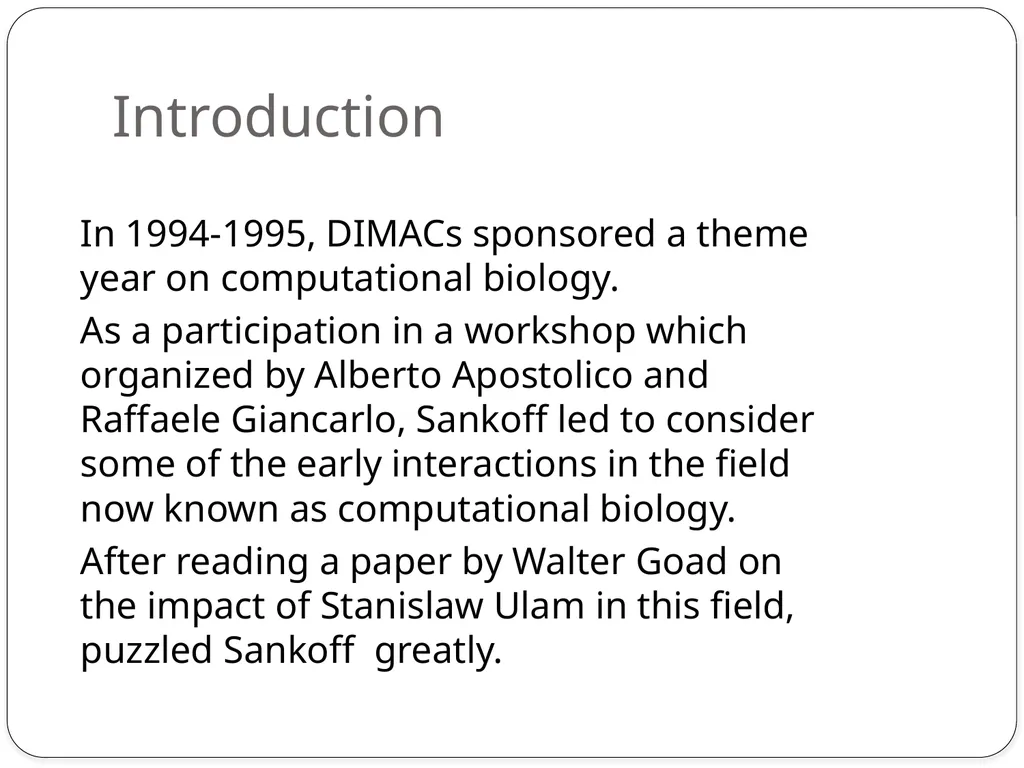 Introduction

In 1994-1995, DIMACs sponsored a theme year on computational biology.

As a participation in a workshop which organized by Alberto Apostolico and Raffaele Giancarlo, Sankoff led to consider some of the early interactions in the field now known as computational biology.

After reading a paper by Walter Goad on the impact of Stanislaw Ulam in this field, puzzled Sankoff greatly.